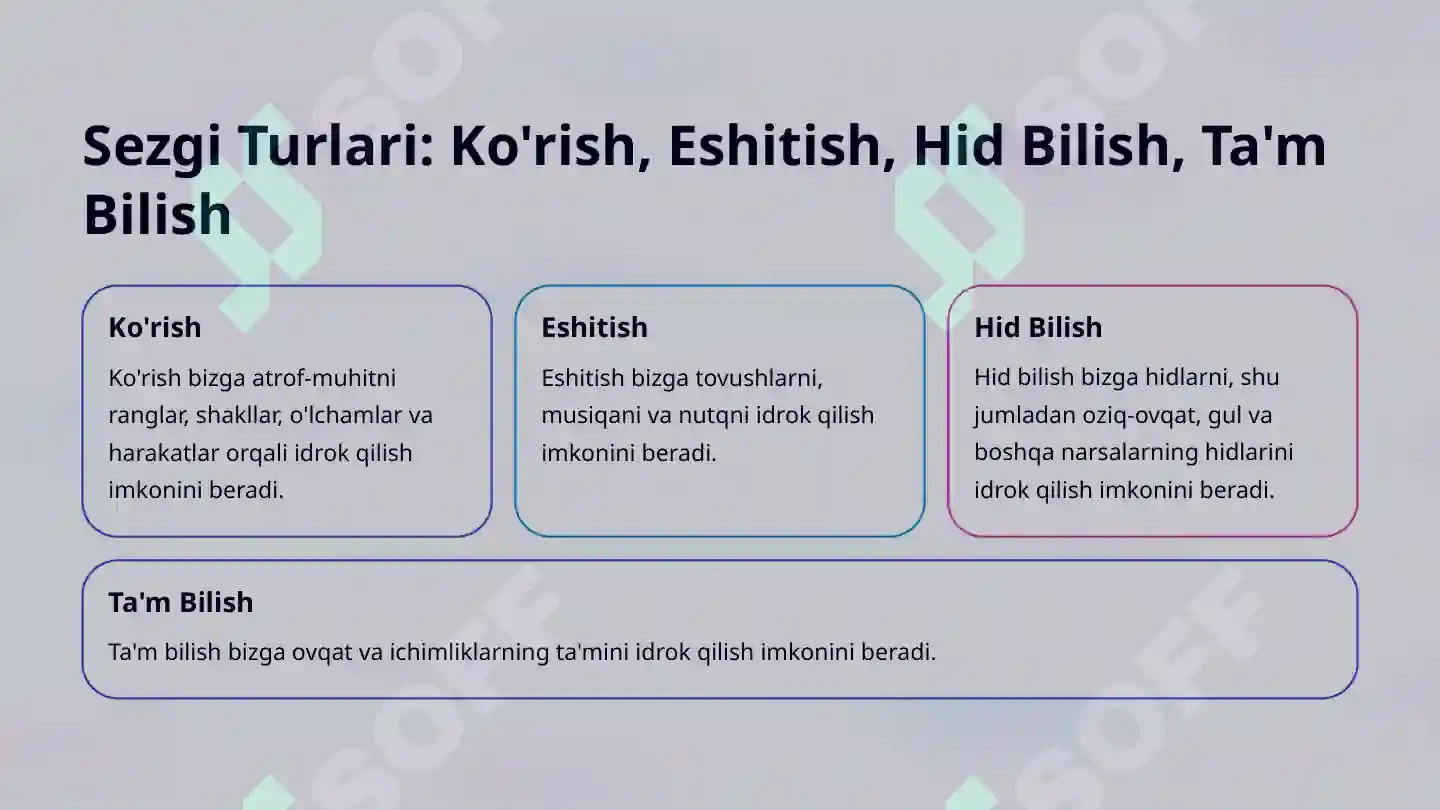 Sezgi Turlari: Ko'rish, Eshitish, Hid Bilish, Ta'm Bilish

Ko'rish

Ko'rish bizga atrof-muhitni ranglar, shakllar, o'lchamlar va harakatlar orqali idrok qilish imkonini beradi.

Eshitish

Eshitish bizga tovushlarni, musiqani va nutqni idrok qilish imkonini beradi.

Hid Bilish

Hid bilish bizga hidlarni, shu jumladan oziq-ovqat, gul va boshqa narsalarning hidlarini idrok qilish imkonini beradi.

Ta'm Bilish

Ta'm bilish bizga ovqat va ichimliklarning ta'mini idrok qilish imkonini beradi.

SOFF